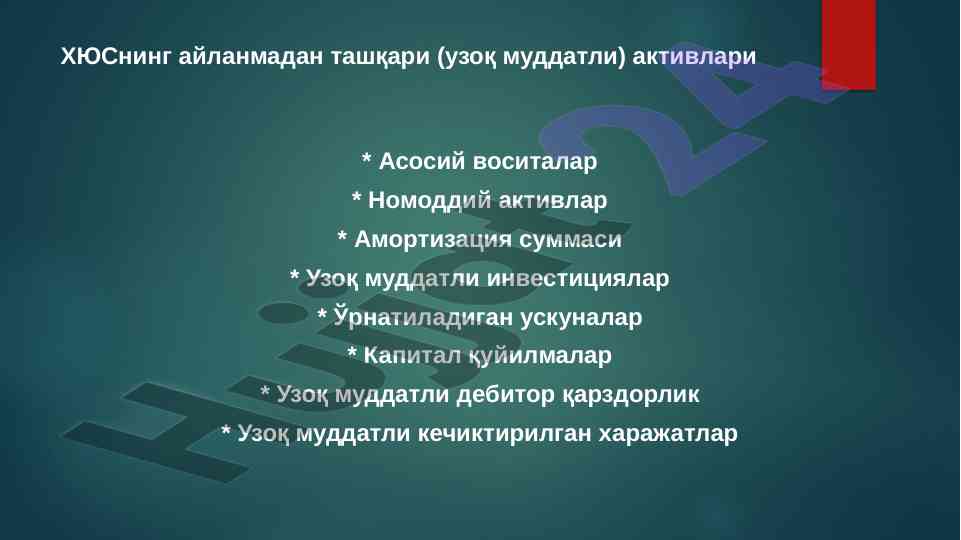 ХЮСнинг айланмадан ташқари (узоқ муддатли) активлари

* Асосий воситалар
* Номоддий активлар
* Амортизация суммаси
* Узоқ муддатли инвестициялар
* Ўрнатиладиган ускуналар
* Капитал қуйилмалар
* Узоқ муддатли дебитор қарздорлик
* Узоқ муддатли кечиктирилган харажатлар

Hujjat24